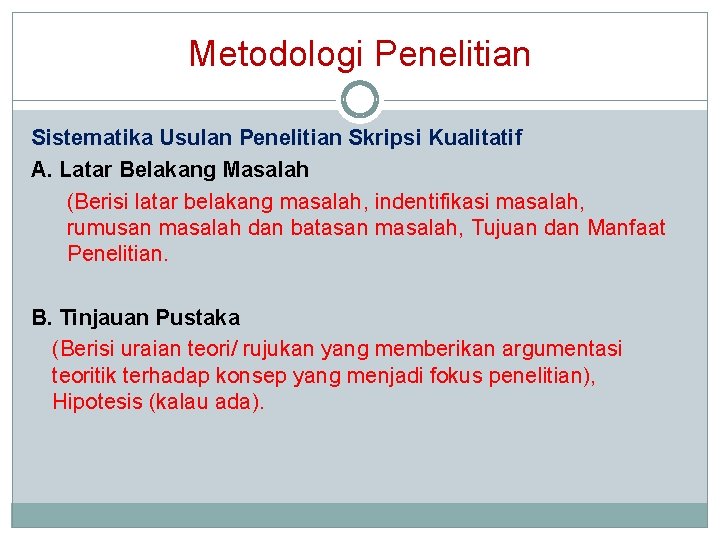 Metodologi Penelitian

Sistematika Usulan Penelitian Skripsi Kualitatif

A. Latar Belakang Masalah

(Berisi latar belakang masalah, indentifikasi masalah, rumusan masalah dan batasan masalah, Tujuan dan Manfaat Penelitian.

B. Tinjauan Pustaka

(Berisi uraian teori/ rujukan yang memberikan argumentasi teoritik terhadap konsep yang menjadi fokus penelitian), Hipotesis (kalau ada).